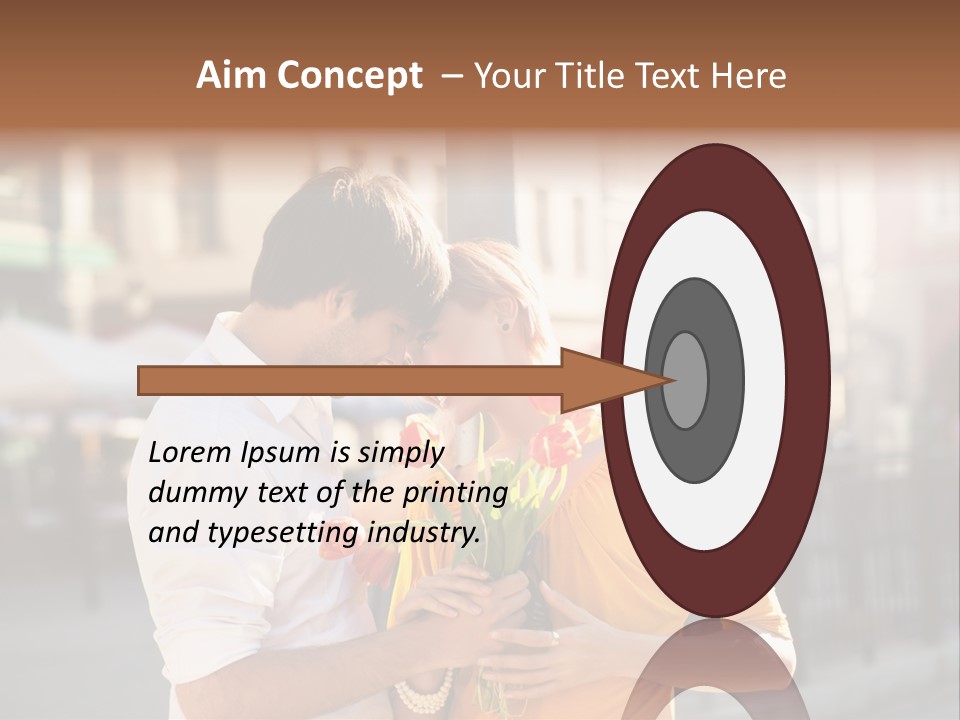 Aim Concept – Your Title Text Here

Lorem Ipsum is simply dummy text of the printing and typesetting industry.